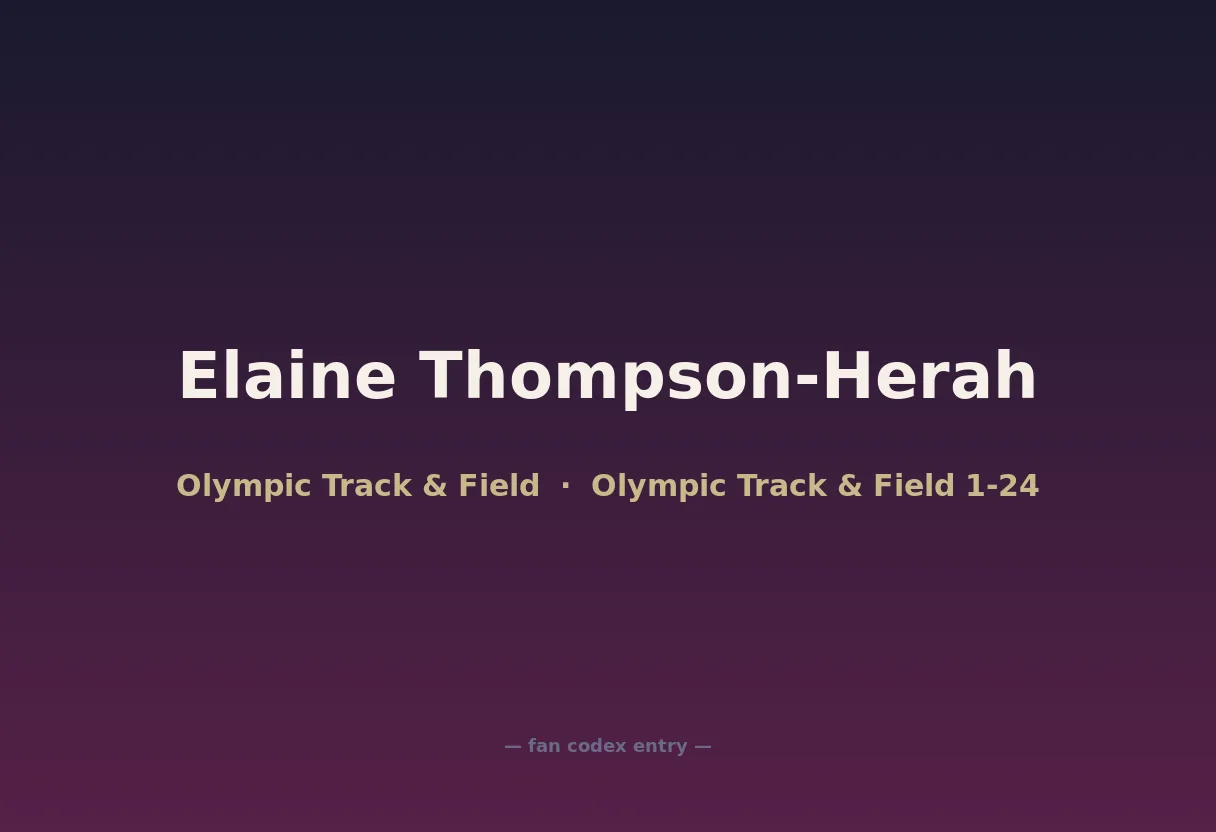 Elaine Thompson-Herah

Olympic Track & Field · Olympic Track & Field 1-24

— fan codex entry —